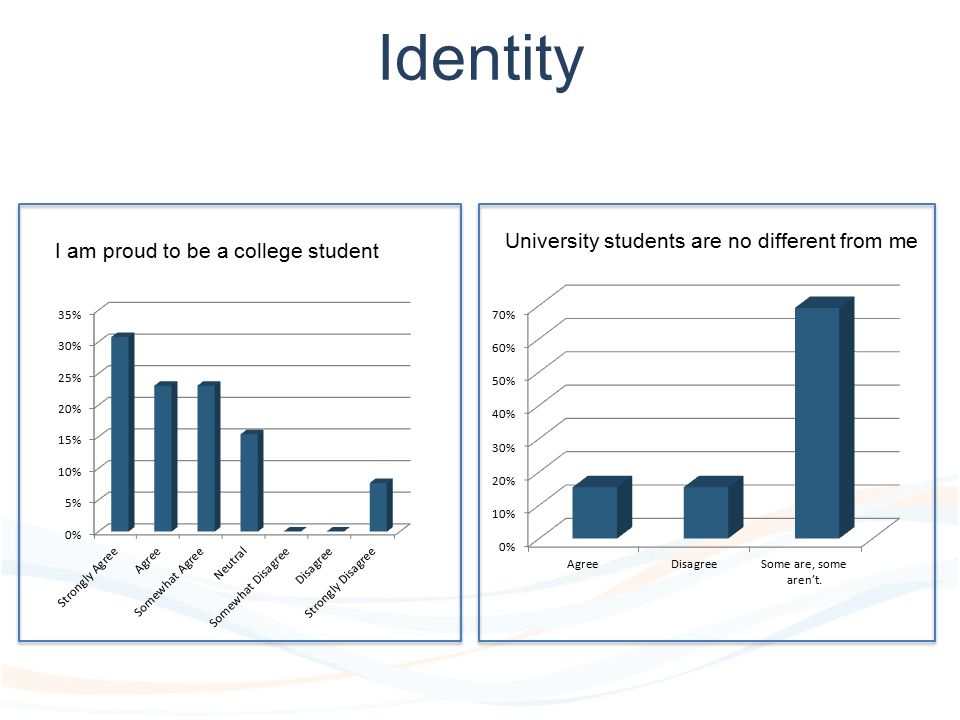 Identity

I am proud to be a college student

35%
30%
25%
20%
15%
10%
5%
0%

Strongly Agree
Agree
Somewhat Agree
Neutral
Somewhat Disagree
Disagree
Strongly Disagree

University students are no different from me

70%
60%
50%
40%
30%
20%
10%
0%

Agree
Disagree
Some are, some aren't.